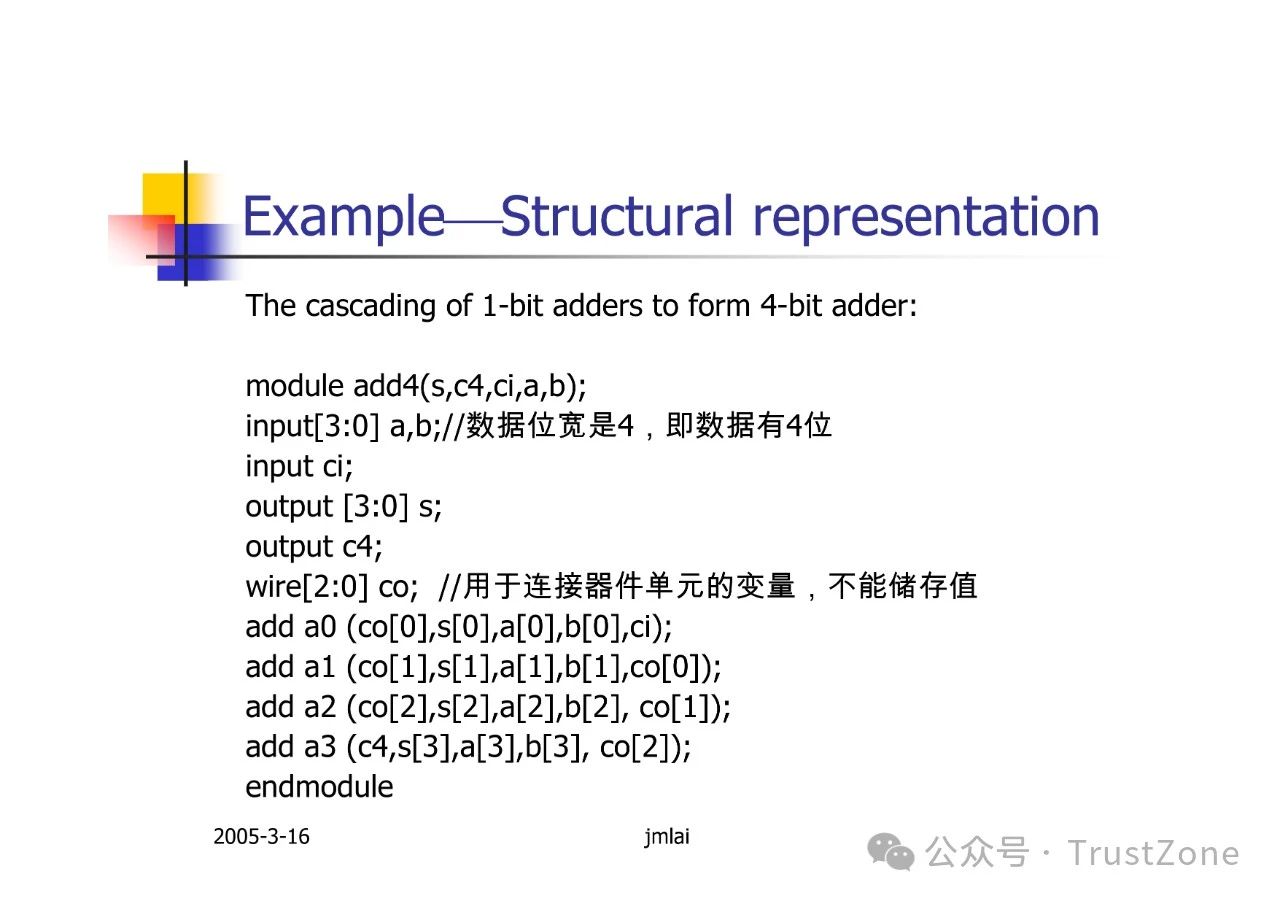 Example—Structural representation

The cascading of 1-bit adders to form 4-bit adder:

module add4(s,c4,ci,a,b);
input[3:0] a,b;//数据位宽是4，即数据有4位
input ci;
output [3:0] s;
output c4;
wire[2:0] co; //用于连接器件单元的变量，不能储存值
add a0 (co[0],s[0],a[0],b[0],ci);
add a1 (co[1],s[1],a[1],b[1],co[0]);
add a2 (co[2],s[2],a[2],b[2], co[1]);
add a3 (c4,s[3],a[3],b[3], co[2]);
endmodule

2005-3-16

jmlai

公众号 · TrustZone